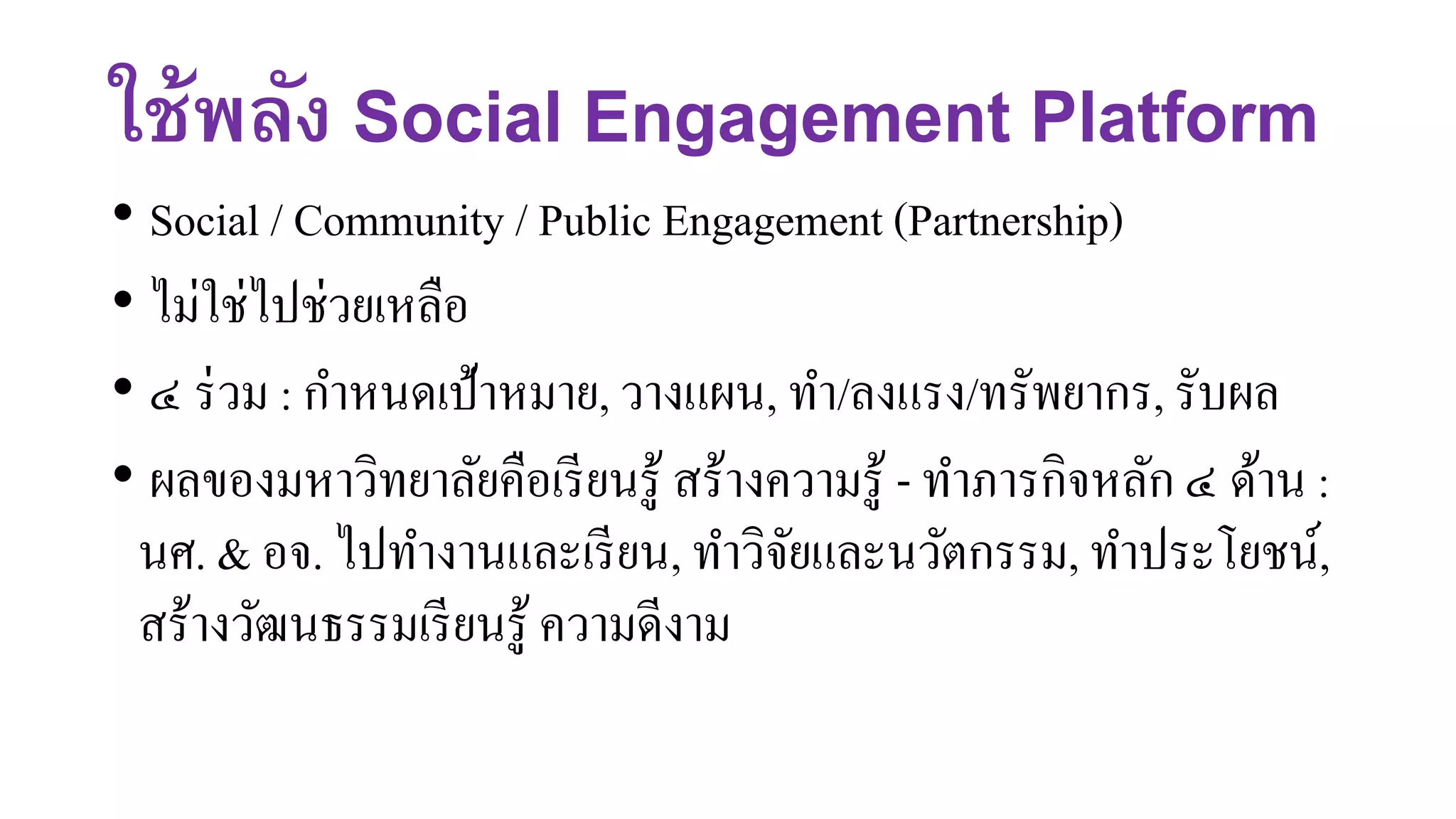 ใช้พลัง Social Engagement Platform

• Social / Community / Public Engagement (Partnership)

• ไม่ใช่ไปช่วยเหลือ

• ๔ ร่วม : กำหนดเป้าหมาย, วางแผน, ทำ/ลงแรง/ทรัพยากร, รับผล

• ผลของมหาวิทยาลัยคือเรียนรู้ สร้างความรู้ - ทำภารกิจหลัก ๔ ด้าน : นศ. & อจ. ไปทำงานและเรียน, ทำวิจัยและนวัตกรรม, ทำประโยชน์, สร้างวัฒนธรรมเรียนรู้ ความดีงาม